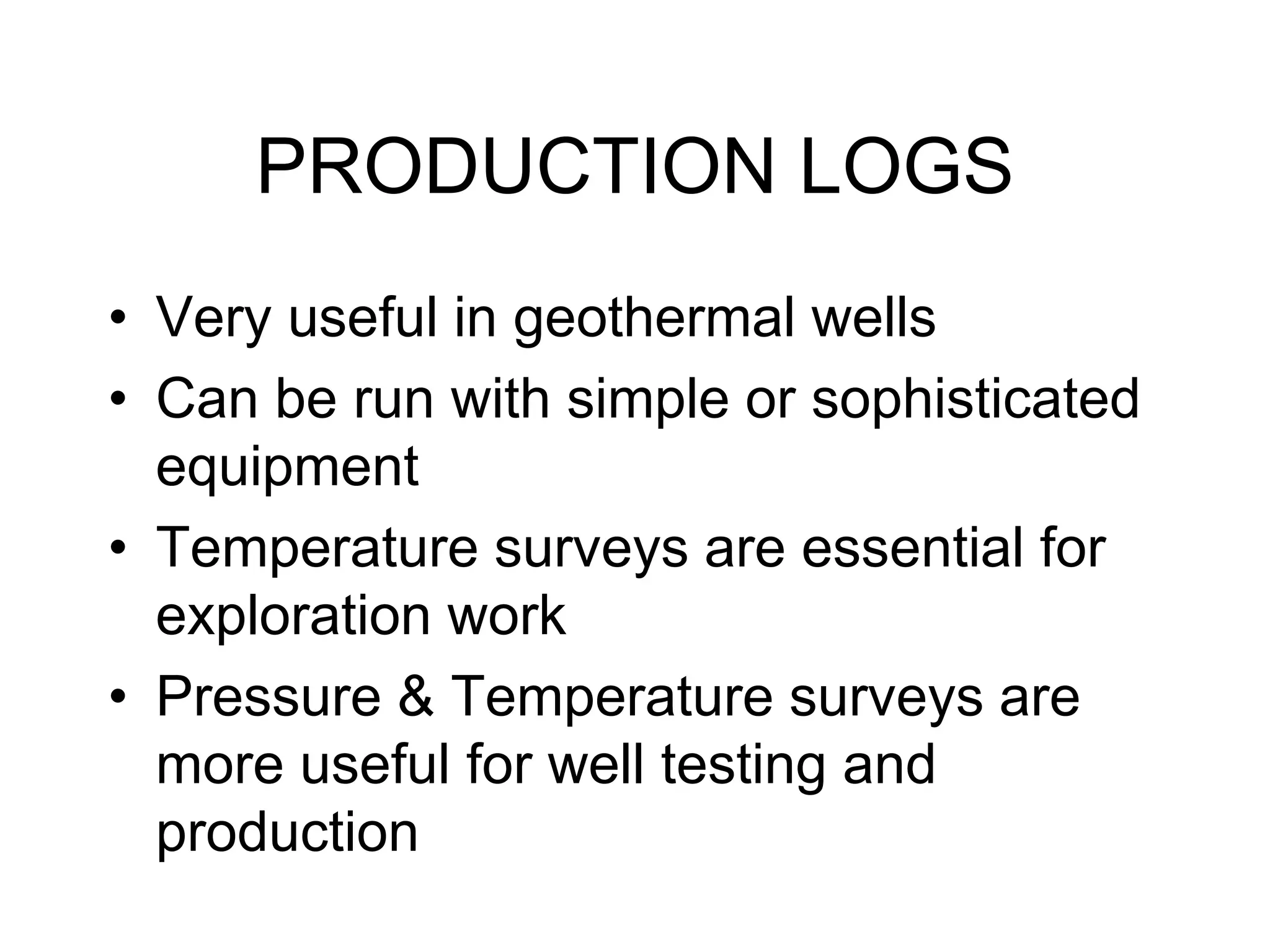 PRODUCTION LOGS

• Very useful in geothermal wells
• Can be run with simple or sophisticated equipment
• Temperature surveys are essential for exploration work
• Pressure & Temperature surveys are more useful for well testing and production